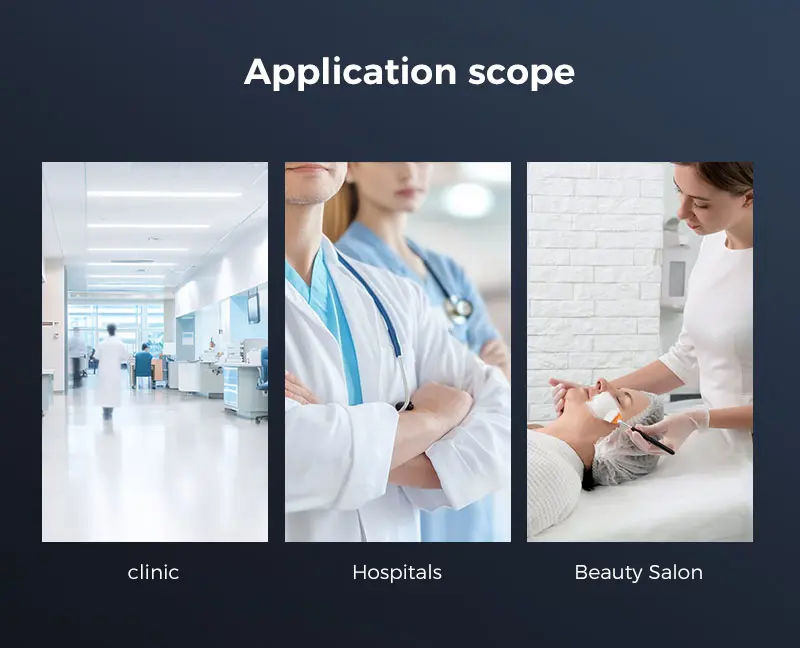 Application scope

clinic

Hospitals

Beauty Salon